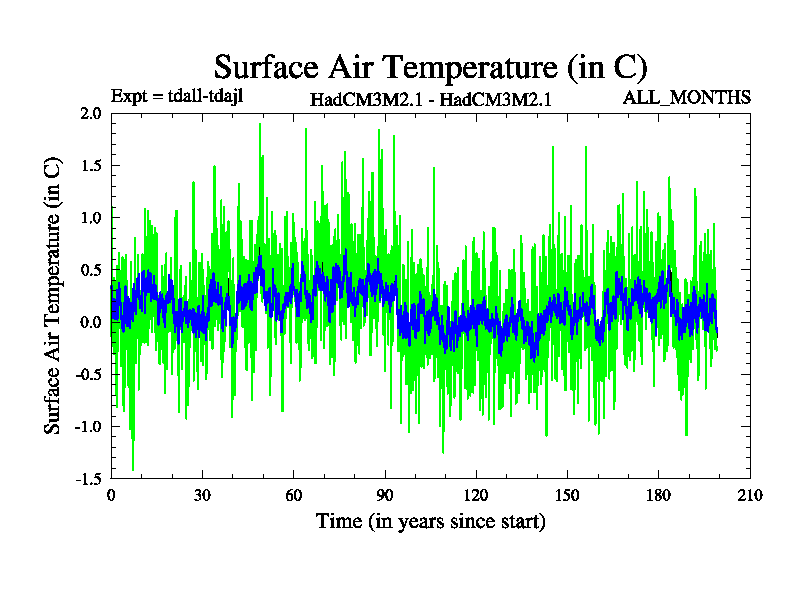 Surface Air Temperature (in C)

Expt = tdall-tdajl

HadCM3M2.1 - HadCM3M2.1

ALL_MONTHS

Surface Air Temperature (in C)

2.0
1.5
1.0
0.5
0.0
-0.5
-1.0
-1.5

0
30
60
90
120
150
180
210

Time (in years since start)